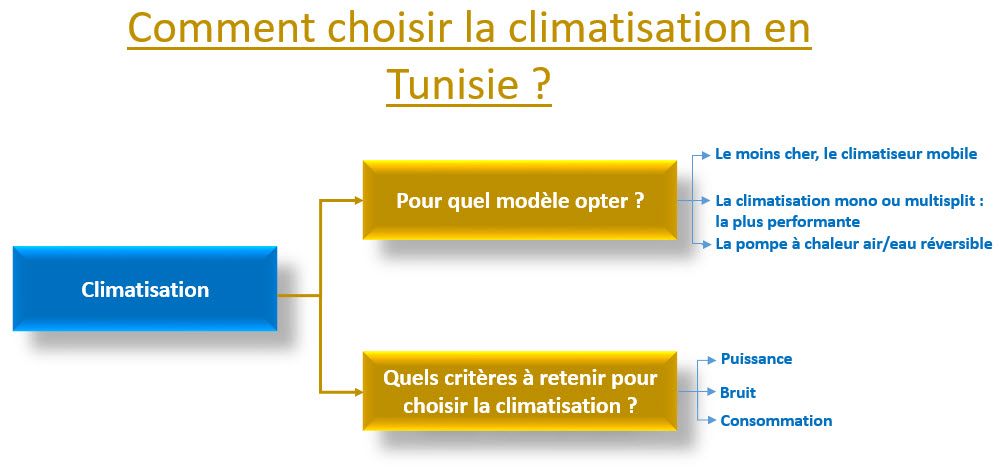 Comment choisir la climatisation en Tunisie ?

Climatisation

Pour quel modèle opter ?

Le moins cher, le climatiseur mobile

La climatisation mono ou multisplit : la plus performante

La pompe à chaleur air/eau réversible

Quels critères à retenir pour choisir la climatisation ?

Puissance

Bruit

Consommation